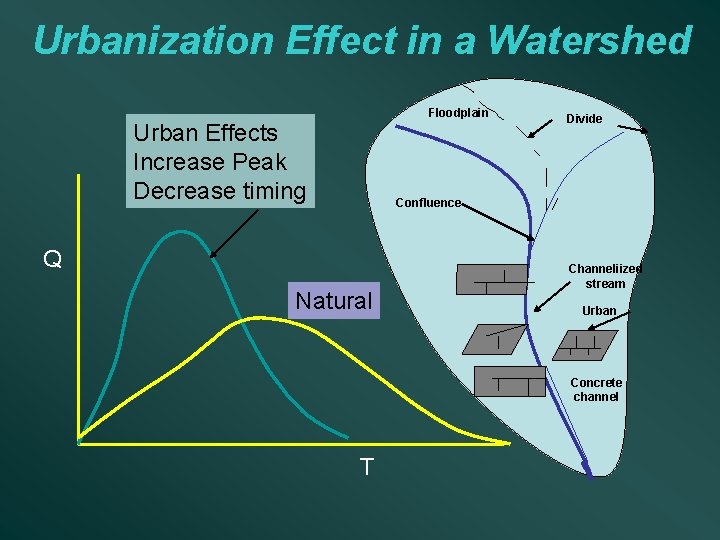 Urbanization Effect in a Watershed

Urban Effects
Increase Peak
Decrease timing

Q

Natural

T

Floodplain

Divide

Confluence

Channeliized stream

Urban

Concrete channel